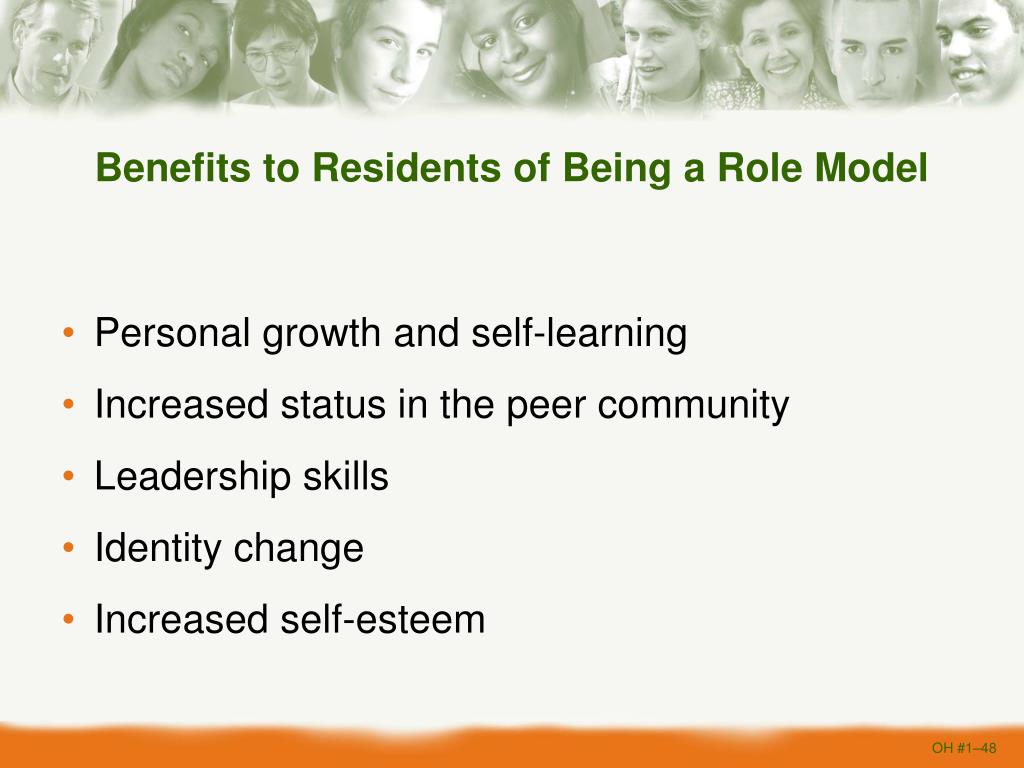 Benefits to Residents of Being a Role Model

• Personal growth and self-learning
• Increased status in the peer community
• Leadership skills
• Identity change
• Increased self-esteem

OH #1–48